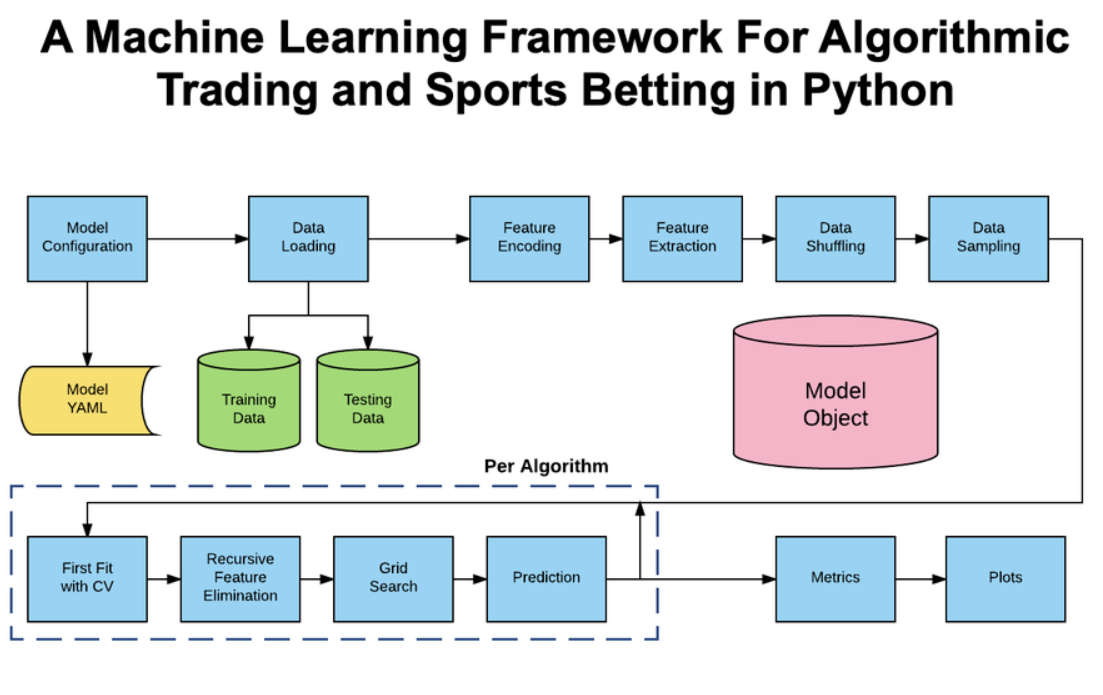 A Machine Learning Framework For Algorithmic Trading and Sports Betting in Python

Model Configuration

Data Loading

Feature Encoding

Feature Extraction

Data Shuffling

Data Sampling

Model YAML

Training Data

Testing Data

Model Object

Per Algorithm

First Fit with CV

Recursive Feature Elimination

Grid Search

Prediction

Metrics

Plots